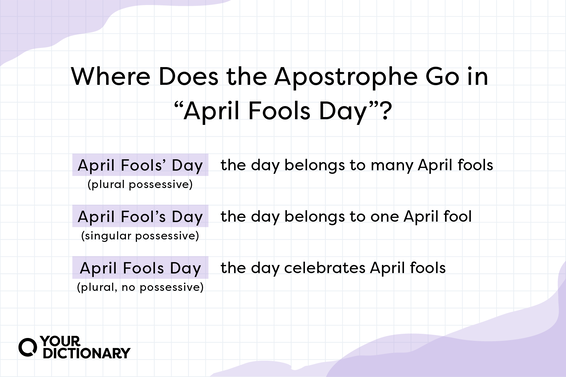 Where Does the Apostrophe Go in "April Fools Day"?

April Fools' Day
(plural possessive)
the day belongs to many April fools

April Fool's Day
(singular possessive)
the day belongs to one April fool

April Fools Day
(plural, no possessive)
the day celebrates April fools

YOUR DICTIONARY